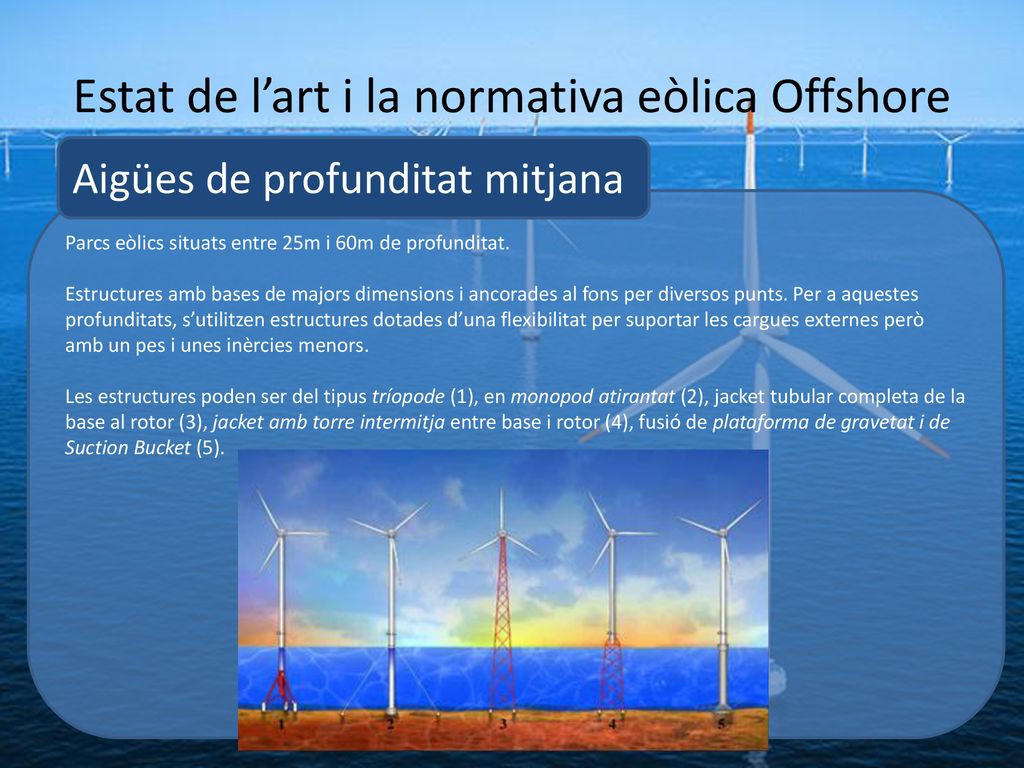 Estat de l’art i la normativa eòlica Offshore

Aigües de profunditat mitjana

Parcs eòlics situats entre 25m i 60m de profunditat.

Estructures amb bases de majors dimensions i ancorades al fons per diversos punts. Per a aquestes profunditats, s’utilitzen estructures dotades d’una flexibilitat per suportar les cargues externes però amb un pes i unes inèrcies menors.

Les estructures poden ser del tipus tríopode (1), en monopod atirantat (2), jacket tubular completa de la base al rotor (3), jacket amb torre intermitja entre base i rotor (4), fusió de plataforma de gravetat i de Suction Bucket (5).

1 2 3 4 5